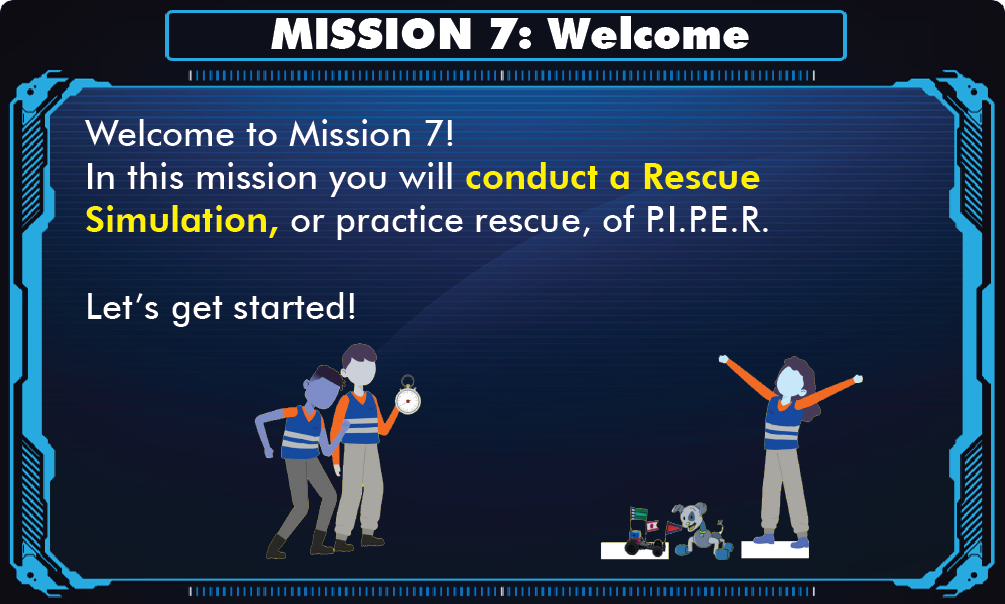 MISSION 7: Welcome

Welcome to Mission 7!
In this mission you will conduct a Rescue Simulation, or practice rescue, of P.I.P.E.R.

Let's get started!